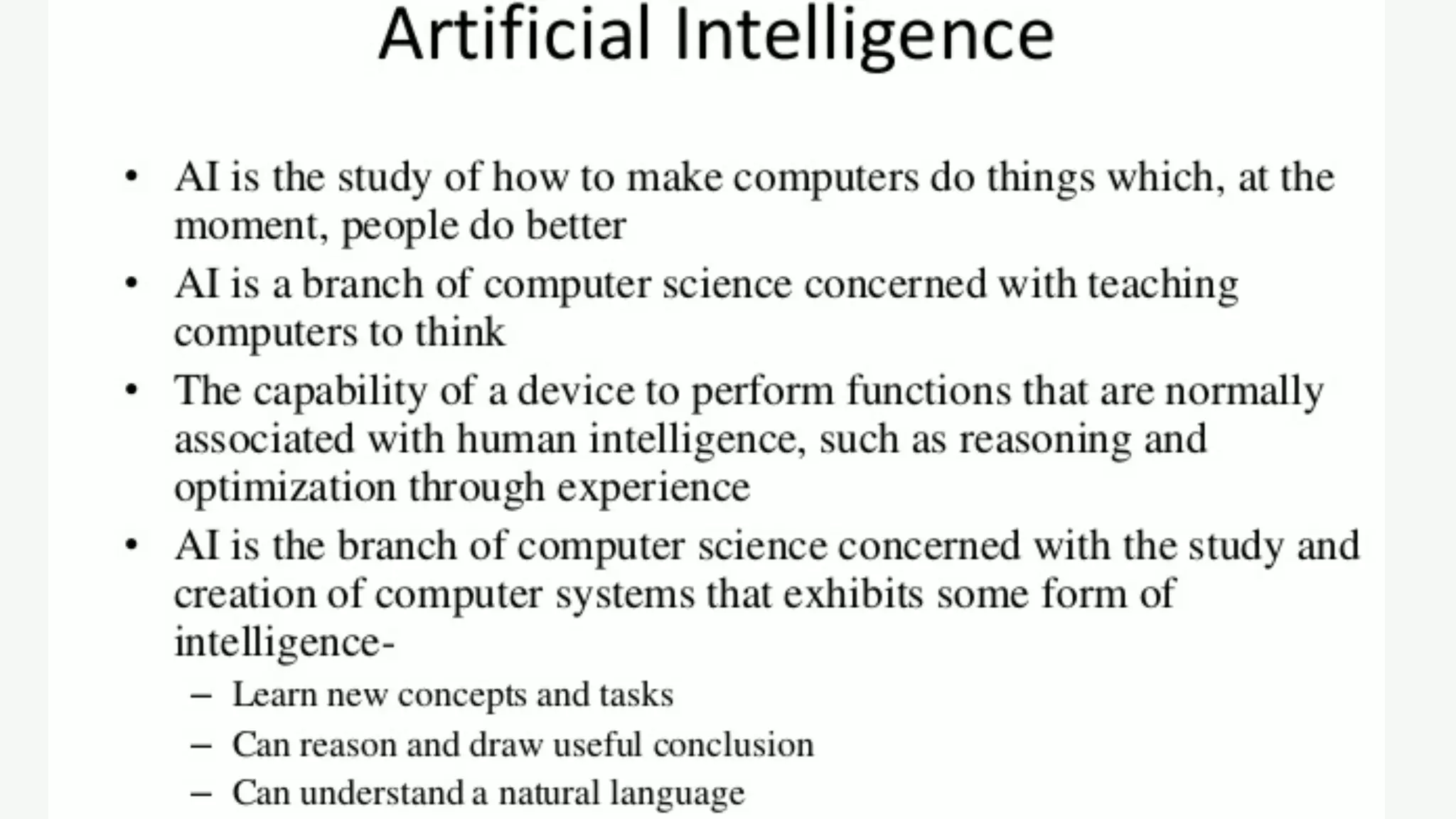 Artificial Intelligence

• AI is the study of how to make computers do things which, at the moment, people do better

• AI is a branch of computer science concerned with teaching computers to think

• The capability of a device to perform functions that are normally associated with human intelligence, such as reasoning and optimization through experience

• AI is the branch of computer science concerned with the study and creation of computer systems that exhibits some form of intelligence-

– Learn new concepts and tasks

– Can reason and draw useful conclusion

– Can understand a natural language